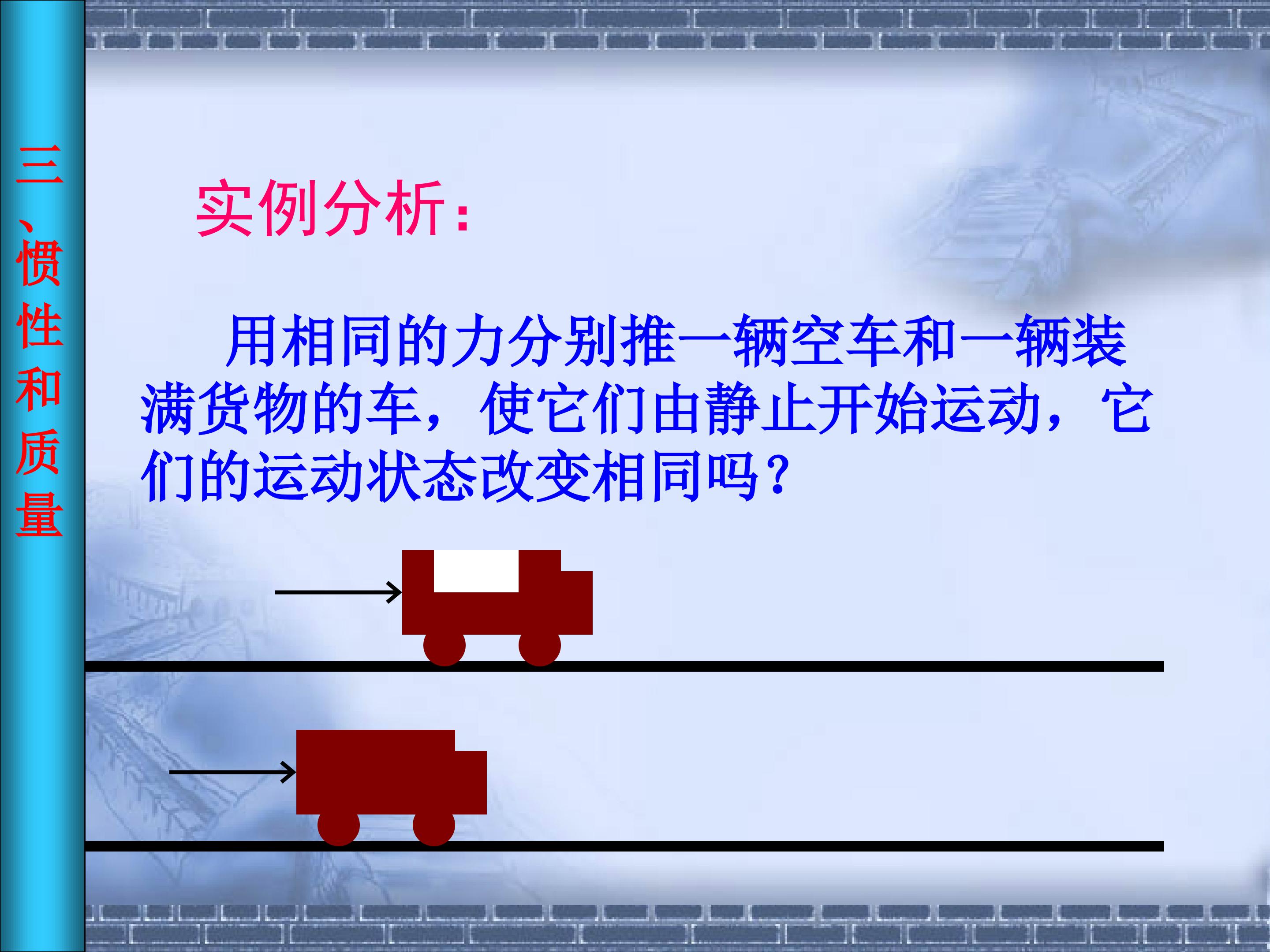 三、惯性和质量

实例分析：

用相同的力分别推一辆空车和一辆装满货物的车，使它们由静止开始运动，它们的运动状态改变相同吗？